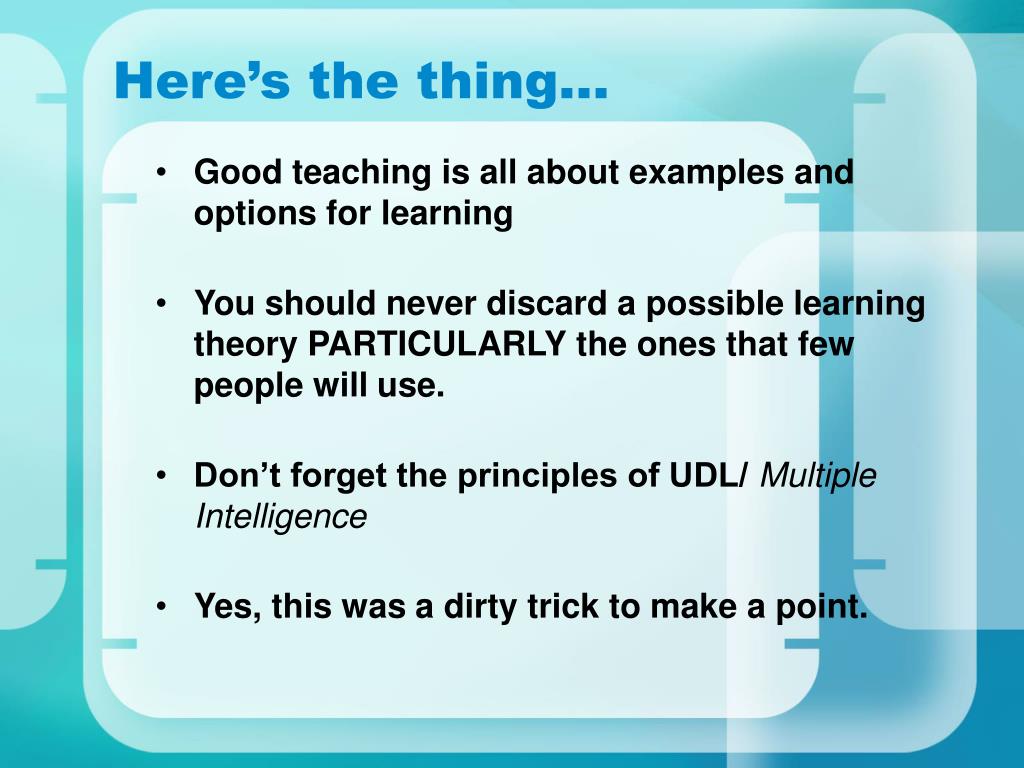 Here’s the thing…

• Good teaching is all about examples and options for learning

• You should never discard a possible learning theory PARTICULARLY the ones that few people will use.

• Don’t forget the principles of UDL/ Multiple Intelligence

• Yes, this was a dirty trick to make a point.